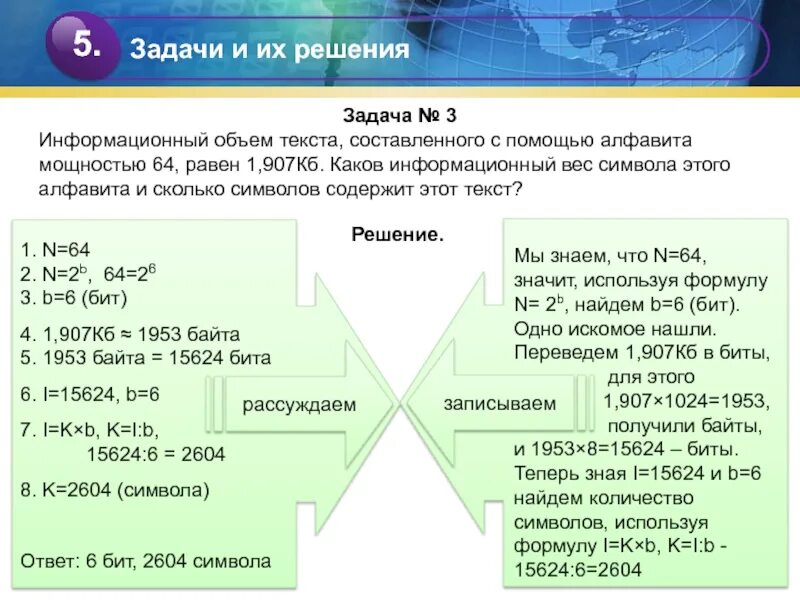 5. Задачи и их решения

Задача № 3
Информационный объем текста, составленного с помощью алфавита мощностью 64, равен 1,907Кб. Каков информационный вес символа этого алфавита и сколько символов содержит этот текст?

Решение.

1. N=64
2. N=$2^b$, 64=$2^6$
3. b=6 (бит)
4. 1,907Кб ≈ 1953 байта
5. 1953 байта = 15624 бита
6. I=15624, b=6
7. I=K×b, K=I:b,
15624:6 = 2604
8. K=2604 (символа)

Ответ: 6 бит, 2604 символа

рассуждаем

записываем

Мы знаем, что N=64, значит, используя формулу N= $2^b$, найдем b=6 (бит). Одно искомое нашли. Переведем 1,907Кб в биты, для этого 1,907×1024=1953, получили байты, и 1953×8=15624 – биты. Теперь зная I=15624 и b=6 найдем количество символов, используя формулу I=K×b, K=I:b - 15624:6=2604